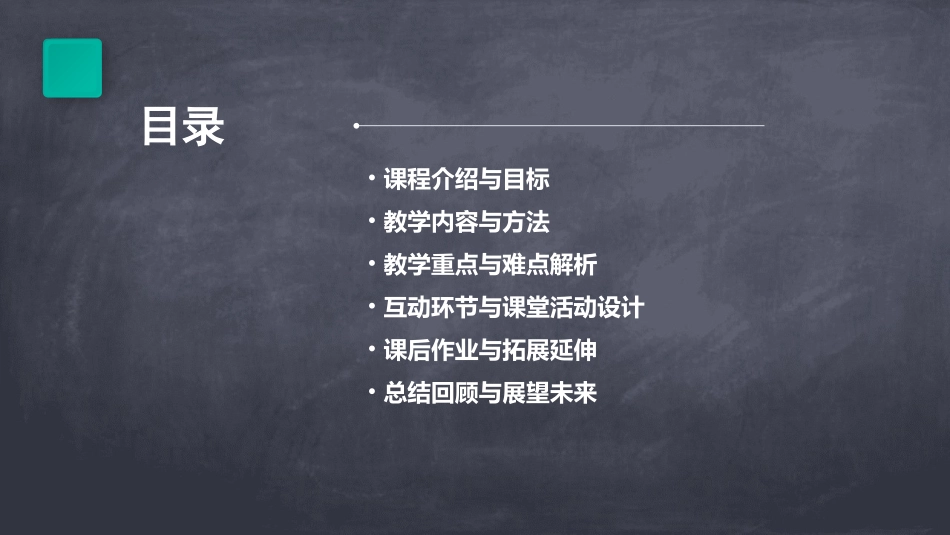 目录

• 课程介绍与目标
• 教学内容与方法
• 教学重点与难点解析
• 互动环节与课堂活动设计
• 课后作业与拓展延伸
• 总结回顾与展望未来